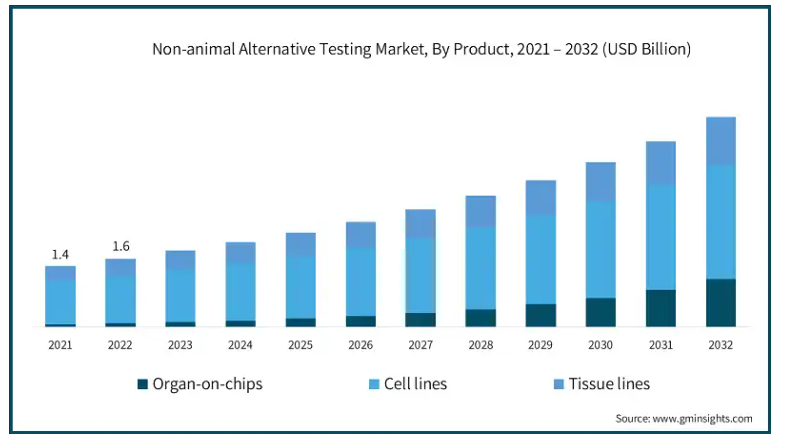 Non-animal Alternative Testing Market, By Product, 2021 – 2032 (USD Billion)

1.4
1.6

2021 2022 2023 2024 2025 2026 2027 2028 2029 2030 2031 2032

Organ-on-chips
Cell lines
Tissue lines

Source: www.gminsights.com